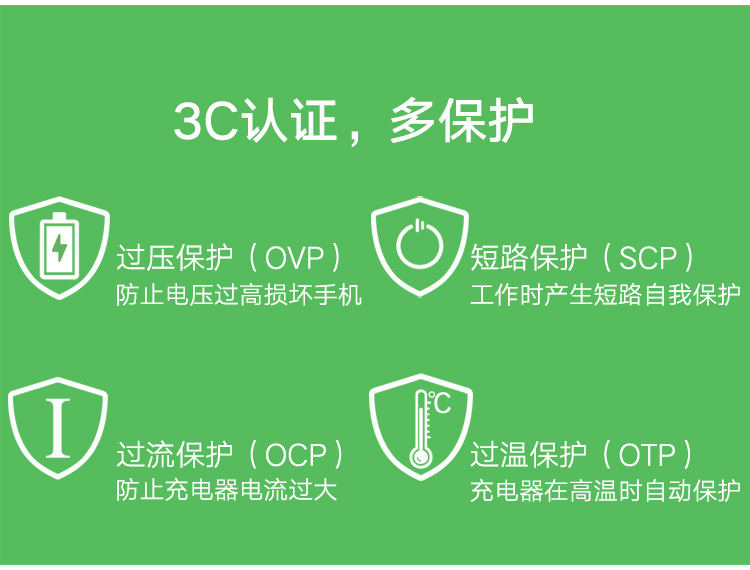 3C认证，多保护

过压保护（OVP）
防止电压过高损坏手机

短路保护（SCP）
工作时产生短路自我保护

I

过流保护（OCP）
防止充电器电流过大

℃

过温保护（OTP）
充电器在高温时自动保护